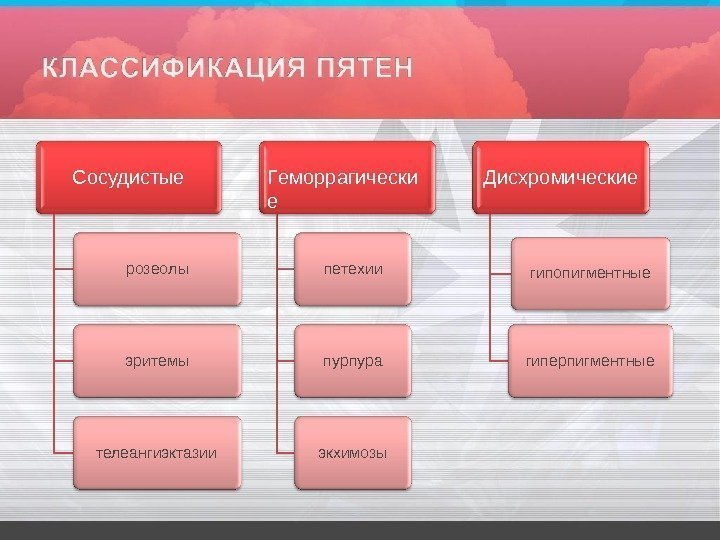 КЛАССИФИКАЦИЯ ПЯТЕН

Сосудистые

розеолы

эритемы

телеангиэктазии

Геморрагические

петехии

пурпура

экхимозы

Дисхромические

гипопигментные

гиперпигментные